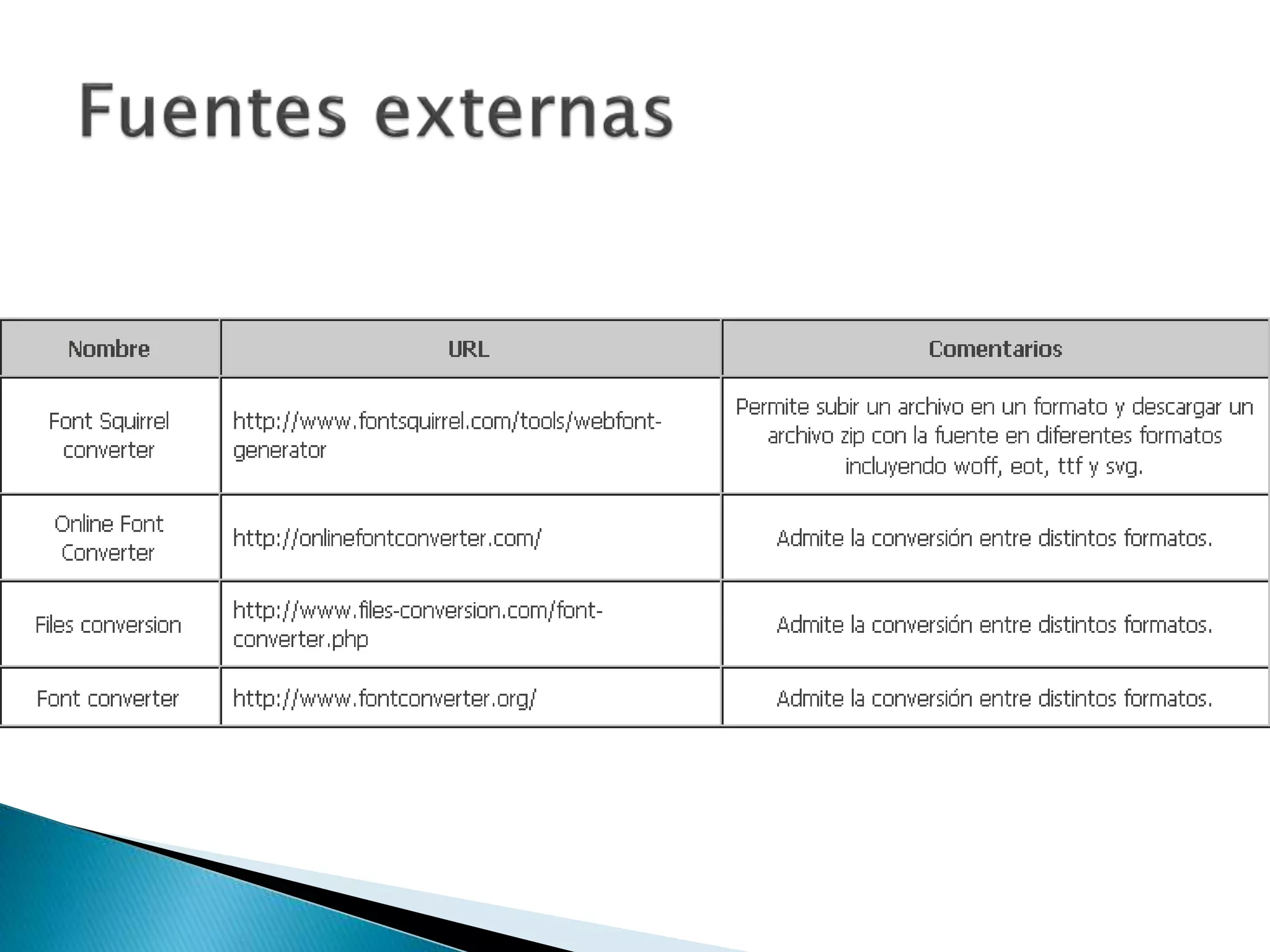 Fuentes externas

| Nombre | URL | Comentarios |
|---|---|---|
| Font Squirrel converter | http://www.fontsquirrel.com/tools/webfont-generator | Permite subir un archivo en un formato y descargar un archivo zip con la fuente en diferentes formatos incluyendo woff, eot, ttf y svg. |
| Online Font Converter | http://onlinefontconverter.com/ | Admite la conversión entre distintos formatos. |
| Files conversion | http://www.files-conversion.com/font-converter.php | Admite la conversión entre distintos formatos. |
| Font converter | http://www.fontconverter.org/ | Admite la conversión entre distintos formatos. |